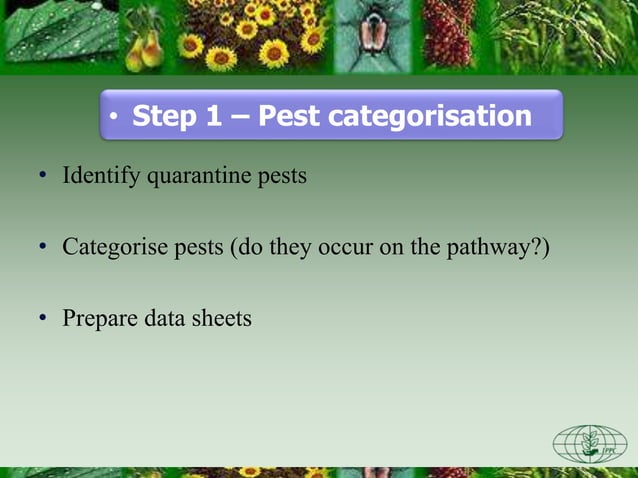 • Step 1 – Pest categorisation

• Identify quarantine pests

• Categorise pests (do they occur on the pathway?)

• Prepare data sheets

IPPC